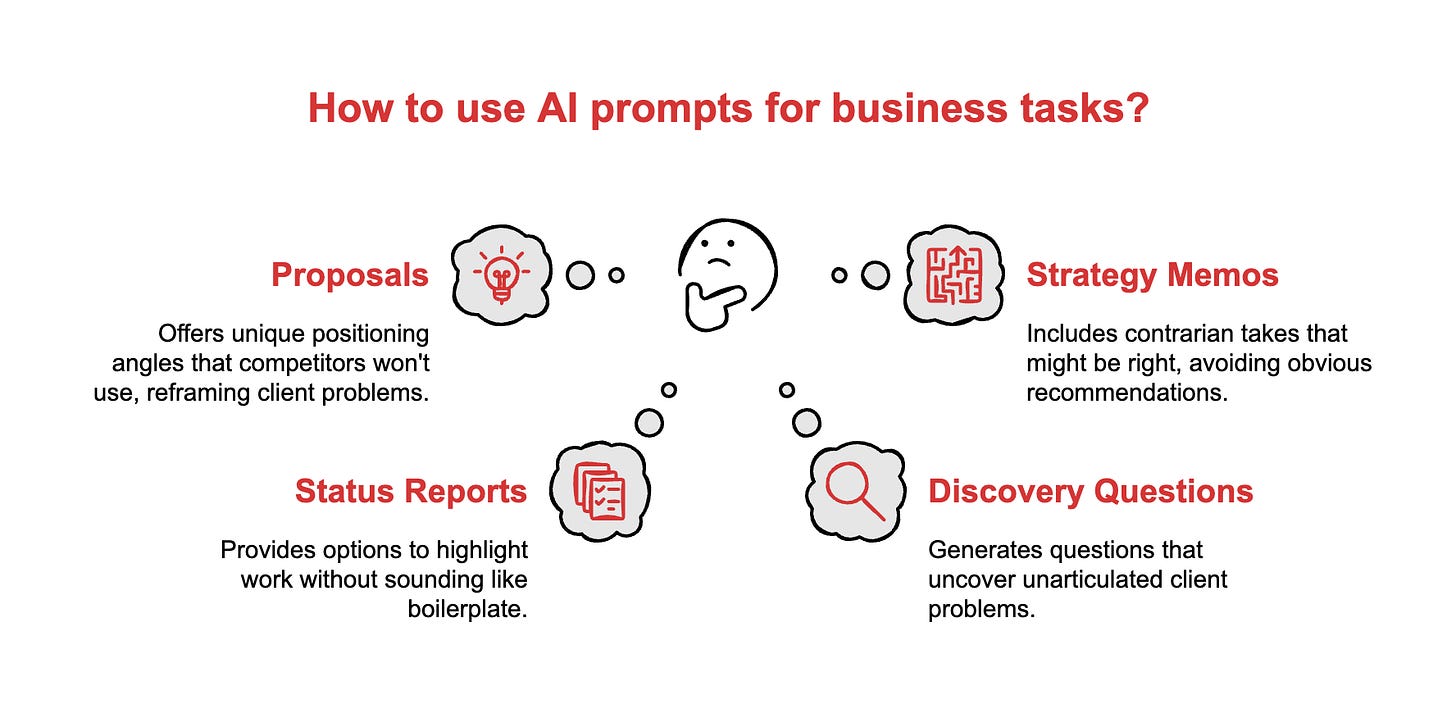 How to use AI prompts for business tasks?

Proposals

Offers unique positioning angles that competitors won't use, reframing client problems.

Strategy Memos

Includes contrarian takes that might be right, avoiding obvious recommendations.

Status Reports

Provides options to highlight work without sounding like boilerplate.

Discovery Questions

Generates questions that uncover unarticulated client problems.